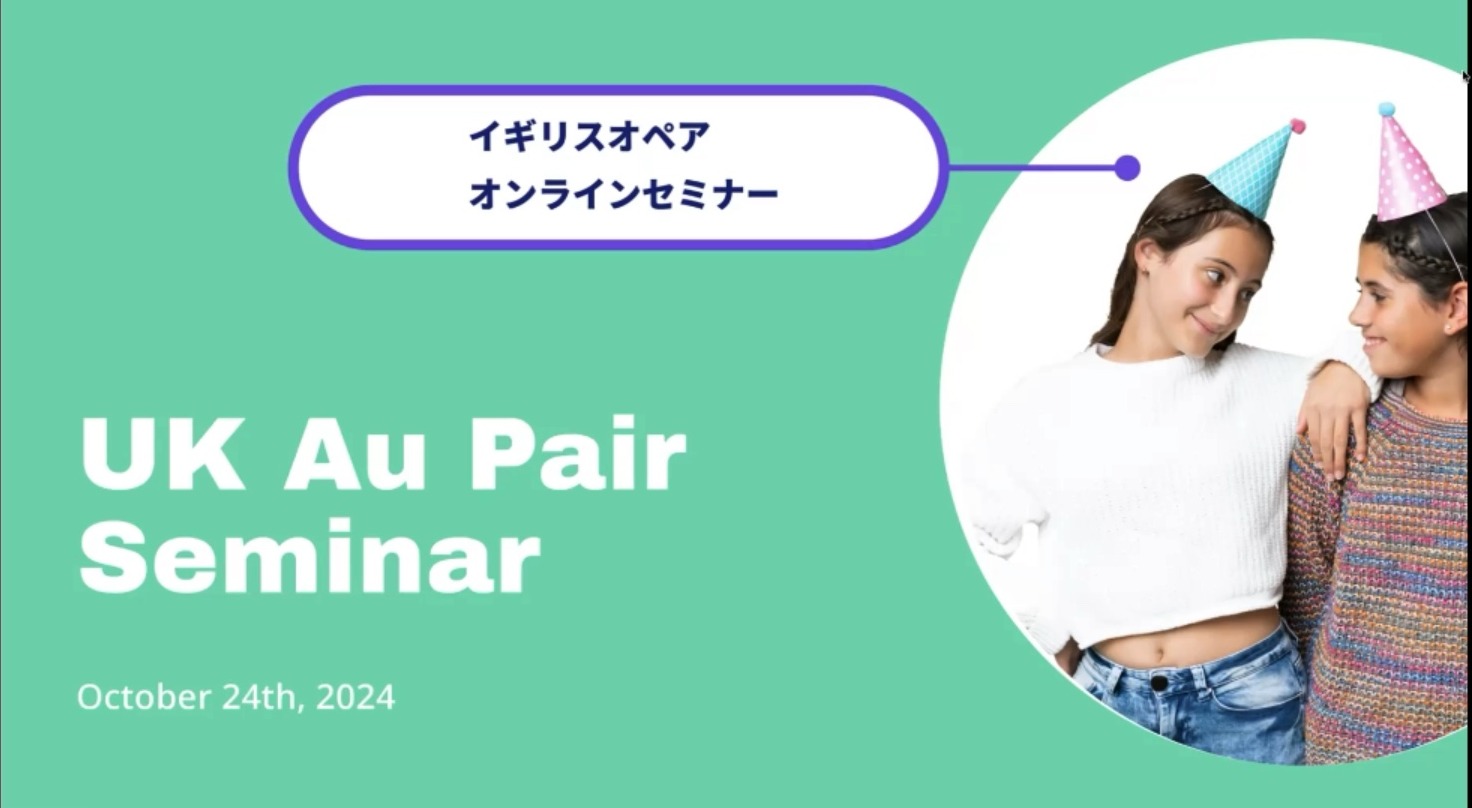 イギリスオペア
オンラインセミナー

UK Au Pair Seminar

October 24th, 2024